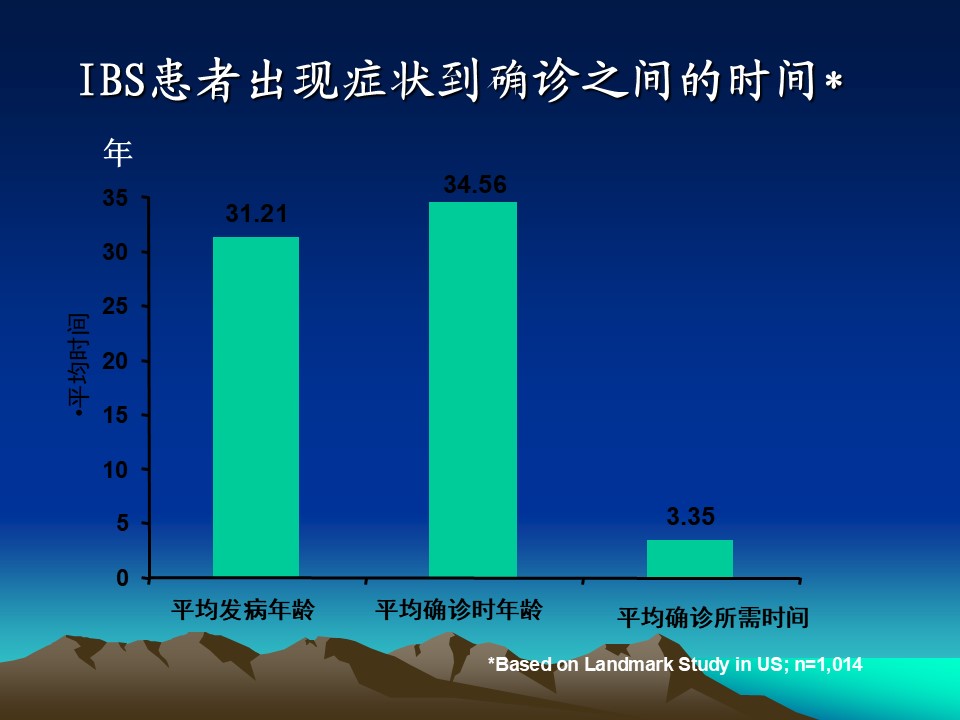 IBS患者出现症状到确诊之间的时间*

年

•平均时间

35
30
25
20
15
10
5
0

31.21
34.56
3.35

平均发病年龄
平均确诊时年龄
平均确诊所需时间

*Based on Landmark Study in US; n=1,014